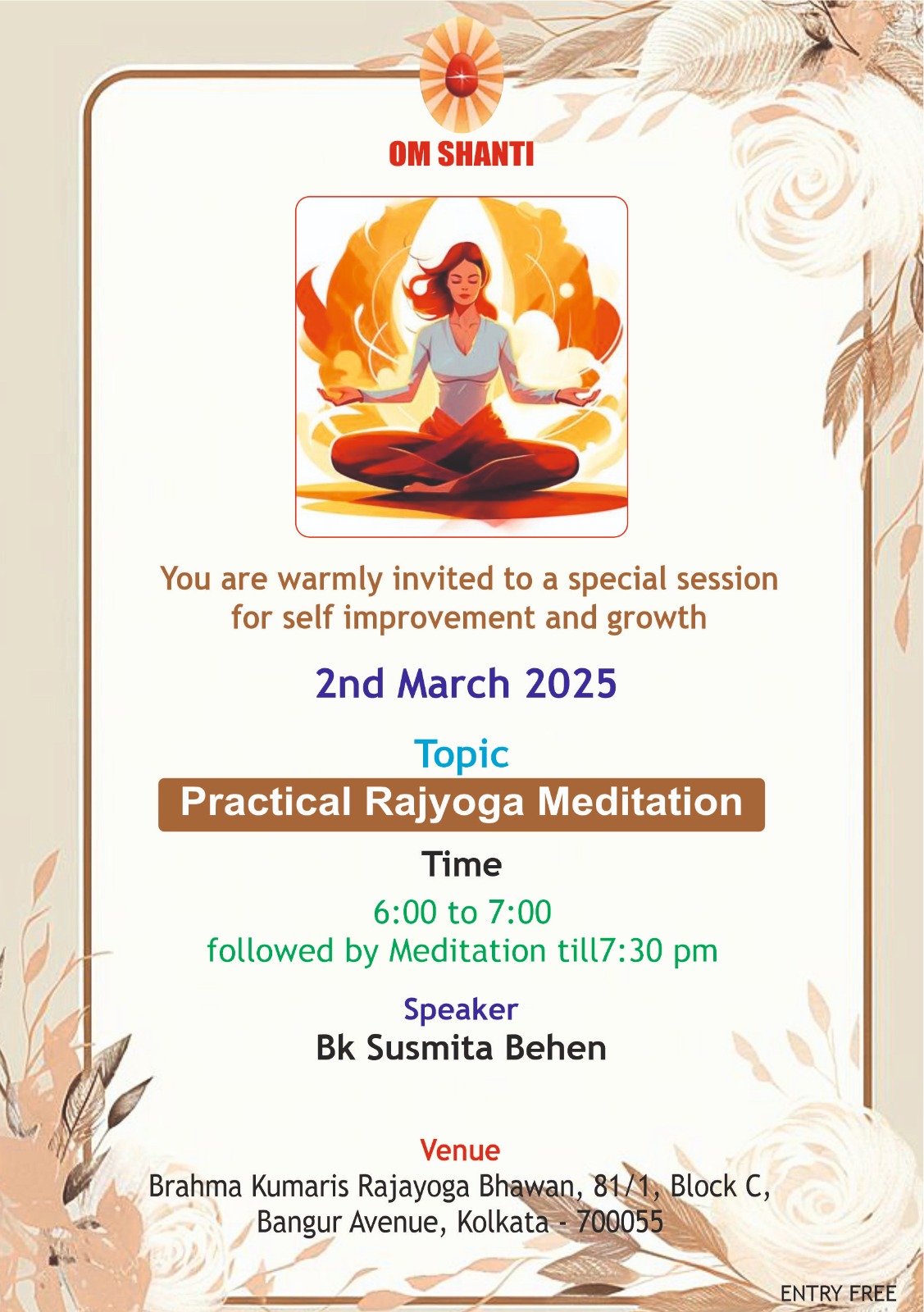 OM SHANTI

You are warmly invited to a special session for self improvement and growth

2nd March 2025

Topic

Practical Rajyoga Meditation

Time

6:00 to 7:00
followed by Meditation till7:30 pm

Speaker

Bk Susmita Behen

Venue

Brahma Kumaris Rajayoga Bhawan, 81/1, Block C, Bangur Avenue, Kolkata - 700055

ENTRY FREE